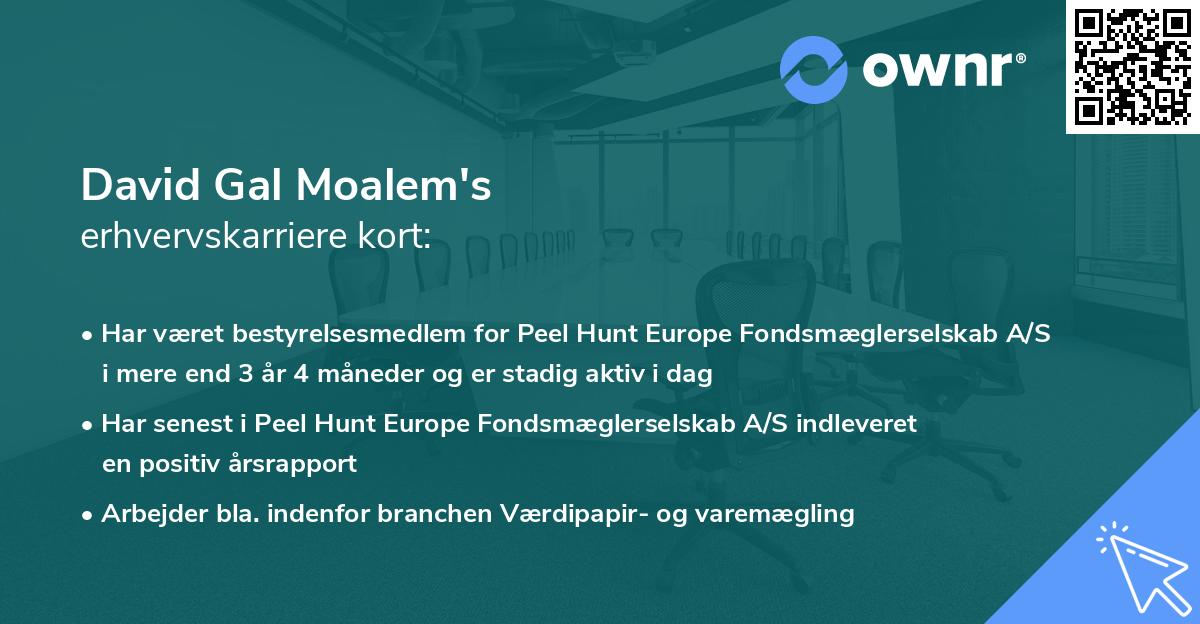 ownr®

David Gal Moalem's
erhvervskarriere kort:

• Har været bestyrelsesmedlem for Peel Hunt Europe Fondsmæglerselskab A/S i mere end 3 år 4 måneder og er stadig aktiv i dag

• Har senest i Peel Hunt Europe Fondsmæglerselskab A/S indleveret en positiv årsrapport

• Arbejder bla. indenfor branchen Værdipapir- og varemægling